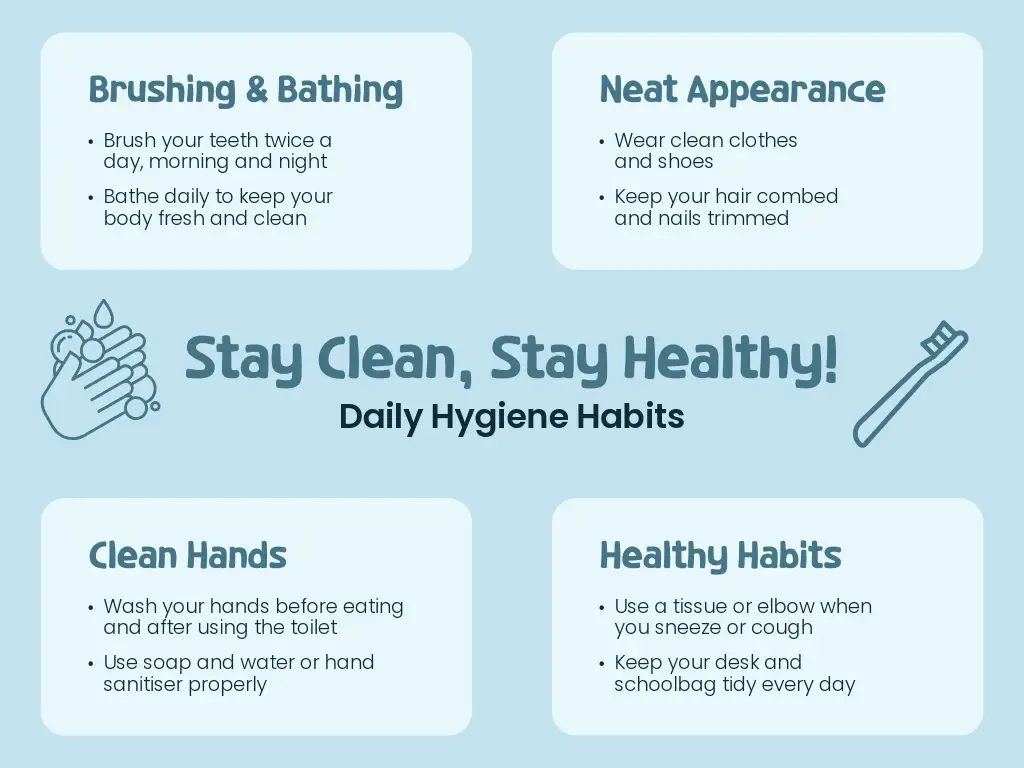 Brushing & Bathing

• Brush your teeth twice a day, morning and night
• Bathe daily to keep your body fresh and clean

Neat Appearance

• Wear clean clothes and shoes
• Keep your hair combed and nails trimmed

Stay Clean, Stay Healthy!

Daily Hygiene Habits

Clean Hands

• Wash your hands before eating and after using the toilet
• Use soap and water or hand sanitiser properly

Healthy Habits

• Use a tissue or elbow when you sneeze or cough
• Keep your desk and schoolbag tidy every day